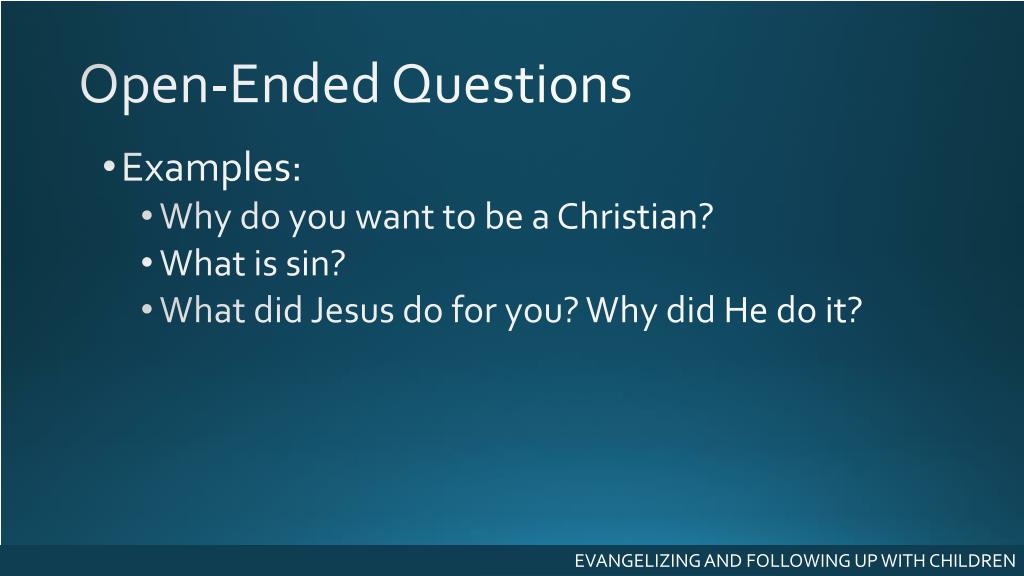 Open-Ended Questions

• Examples:
  • Why do you want to be a Christian?
  • What is sin?
  • What did Jesus do for you? Why did He do it?

EVANGELIZING AND FOLLOWING UP WITH CHILDREN